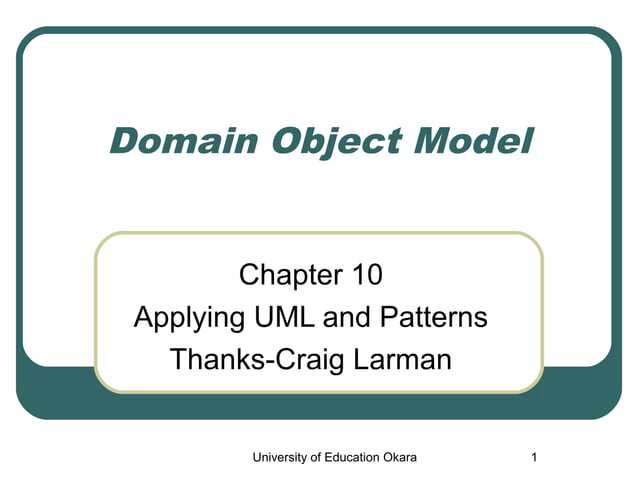 Domain Object Model

Chapter 10
Applying UML and Patterns
Thanks-Craig Larman

University of Education Okara

1